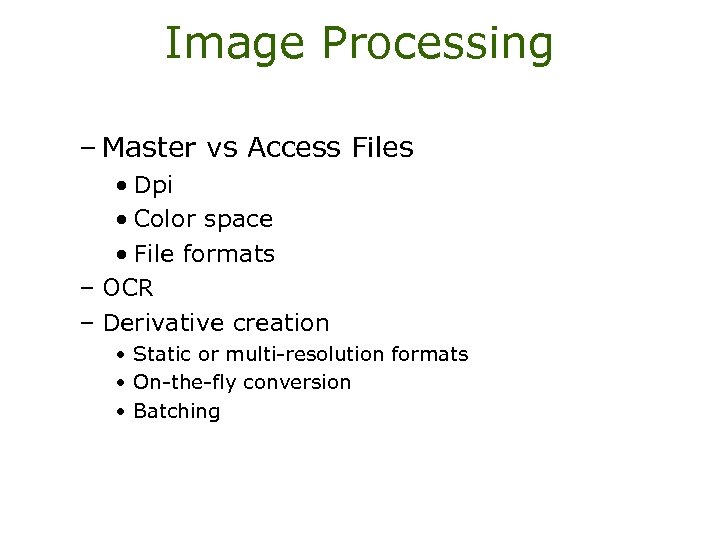 Image Processing

– Master vs Access Files
• Dpi
• Color space
• File formats
– OCR
– Derivative creation
• Static or multi-resolution formats
• On-the-fly conversion
• Batching